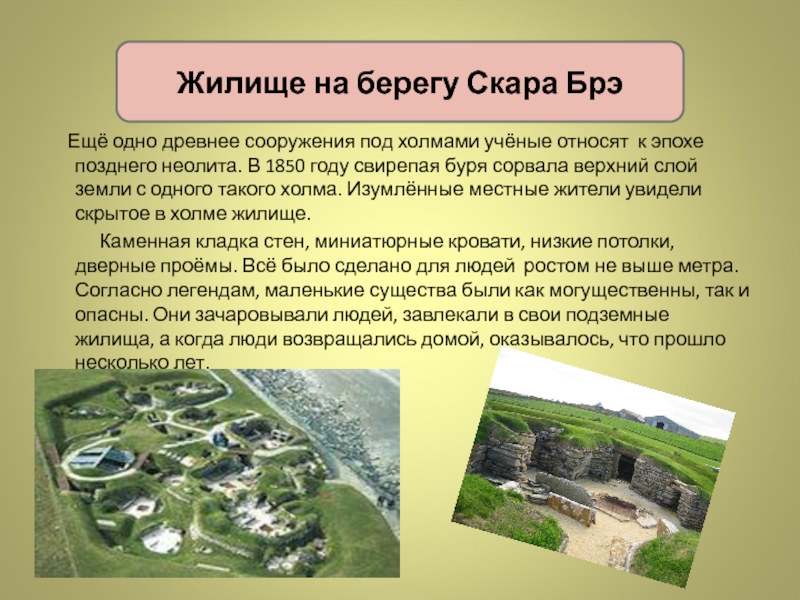 Жилище на берегу Скара Брэ

Ещё одно древнее сооружения под холмами учёные относят к эпохе позднего неолита. В 1850 году свирепая буря сорвала верхний слой земли с одного такого холма. Изумлённые местные жители увидели скрытое в холме жилище.

Каменная кладка стен, миниатюрные кровати, низкие потолки, дверные проёмы. Всё было сделано для людей ростом не выше метра. Согласно легендам, маленькие существа были как могущественны, так и опасны. Они зачаровывали людей, завлекали в свои подземные жилища, а когда люди возвращались домой, оказывалось, что прошло несколько лет.